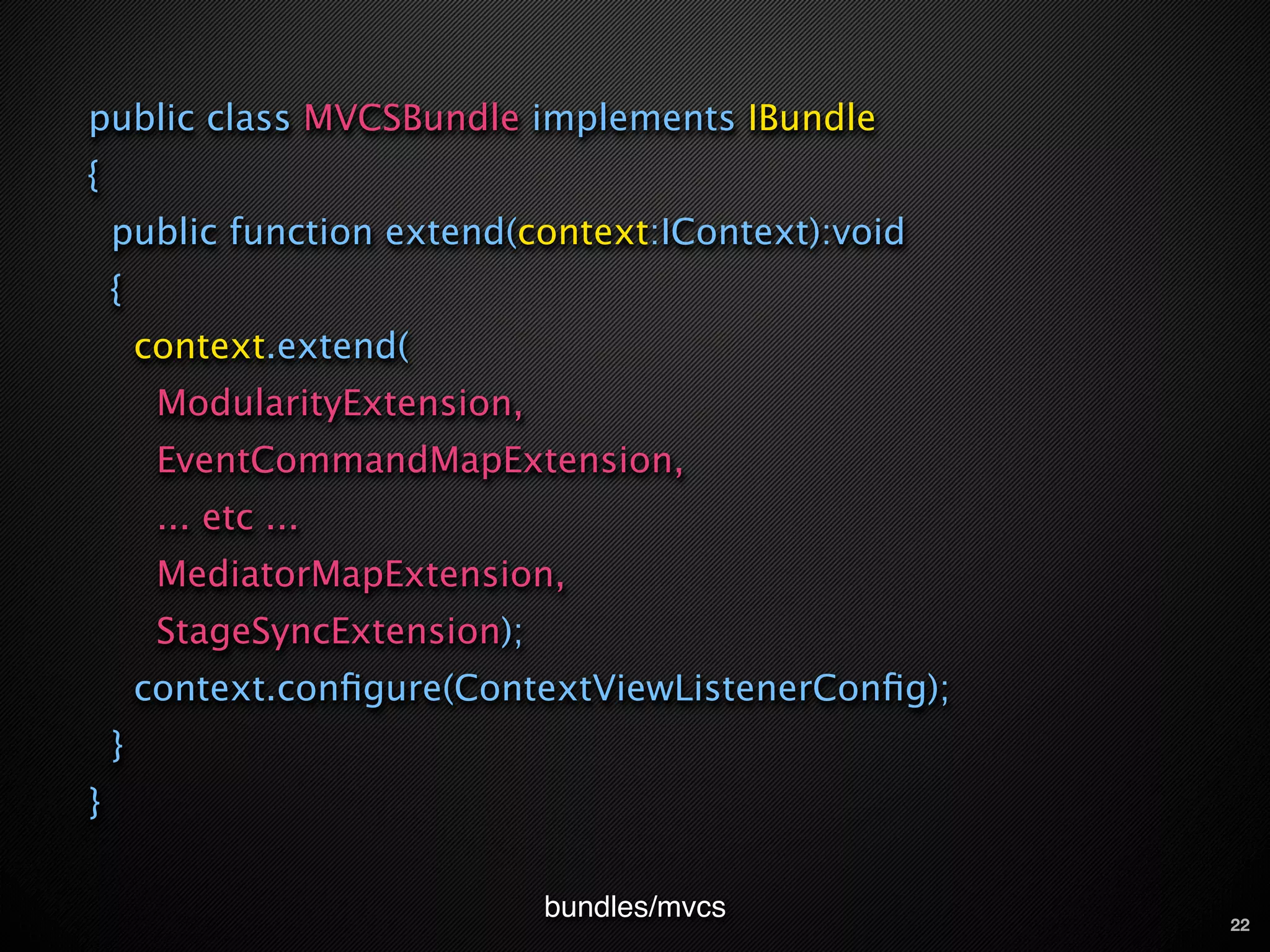 public class MVCSBundle implements IBundle
{
public function extend(context:IContext):void
{
context.extend(
ModularityExtension,
EventCommandMapExtension,
... etc ...
MediatorMapExtension,
StageSyncExtension);
context.configure(ContextViewListenerConfig);
}
}

bundles/mvcs

22